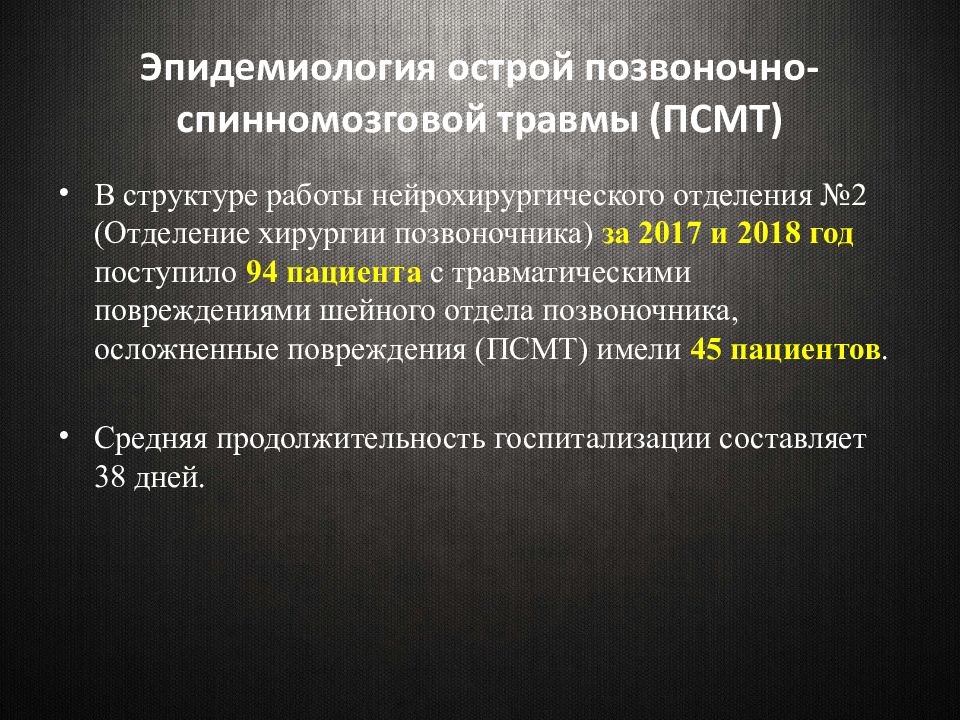 Эпидемиология острой позвоночно-спинномозговой травмы (ПСМТ)

• В структуре работы нейрохирургического отделения №2 (Отделение хирургии позвоночника) за 2017 и 2018 год поступило 94 пациента с травматическими повреждениями шейного отдела позвоночника, осложненные повреждения (ПСМТ) имели 45 пациентов.

• Средняя продолжительность госпитализации составляет 38 дней.